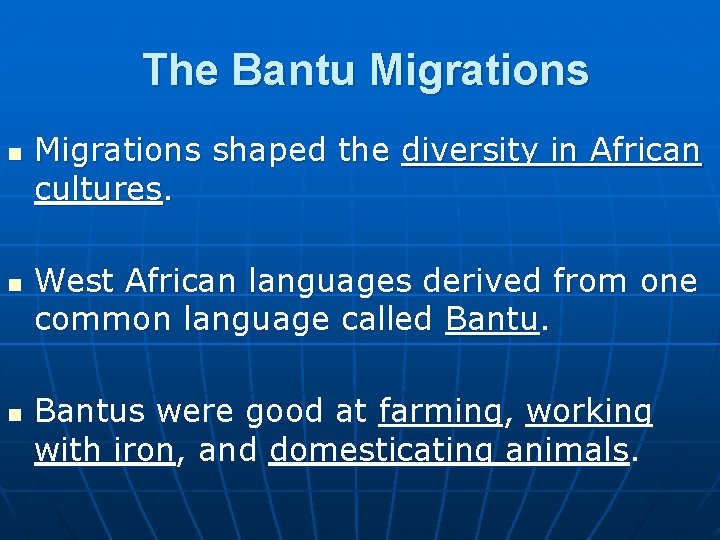 The Bantu Migrations

- Migrations shaped the diversity in African cultures.

- West African languages derived from one common language called Bantu.

- Bantus were good at farming, working with iron, and domesticating animals.